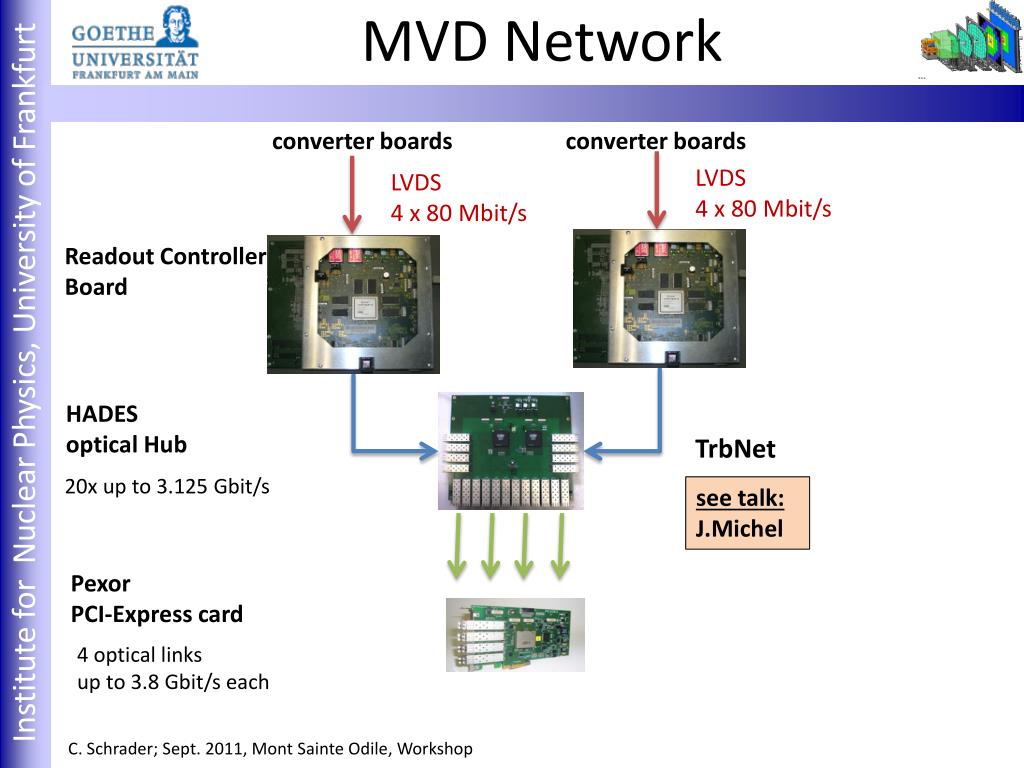 Institute for Nuclear Physics, University of Frankfurt

GOETHE UNIVERSITÄT FRANKFURT AM MAIN

MVD Network

converter boards

LVDS
4 x 80 Mbit/s

converter boards

LVDS
4 x 80 Mbit/s

Readout Controller Board

HADES
optical Hub

20x up to 3.125 Gbit/s

TrbNet

see talk:
J.Michel

Pexor
PCI-Express card

4 optical links
up to 3.8 Gbit/s each

C. Schrader; Sept. 2011, Mont Sainte Odile, Workshop